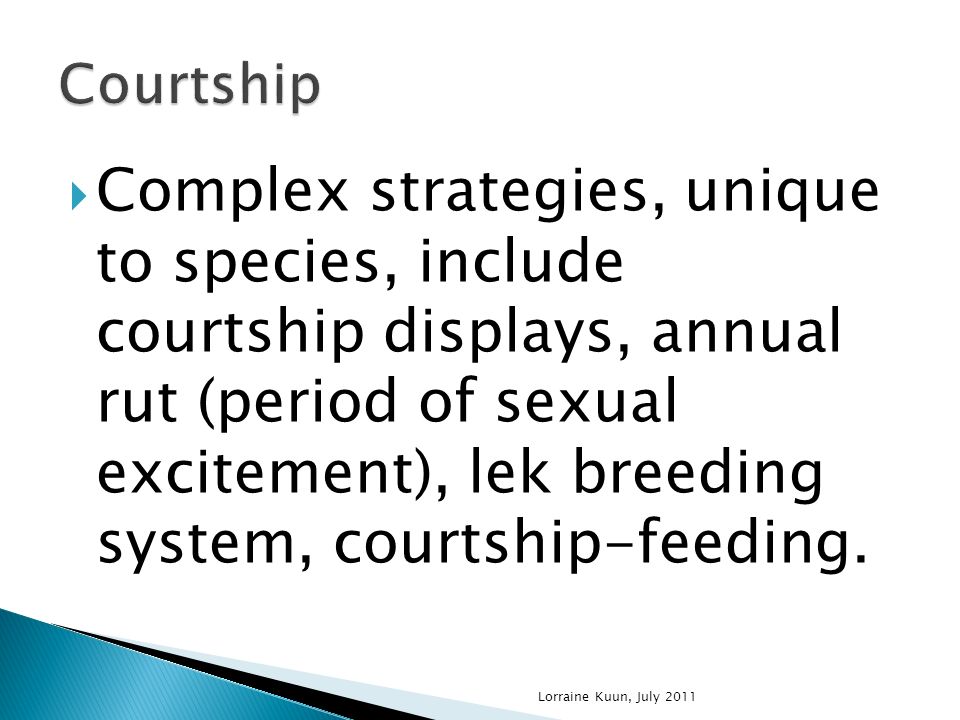 Courtship

Complex strategies, unique to species, include courtship displays, annual rut (period of sexual excitement), lek breeding system, courtship-feeding.

Lorraine Kuun, July 2011